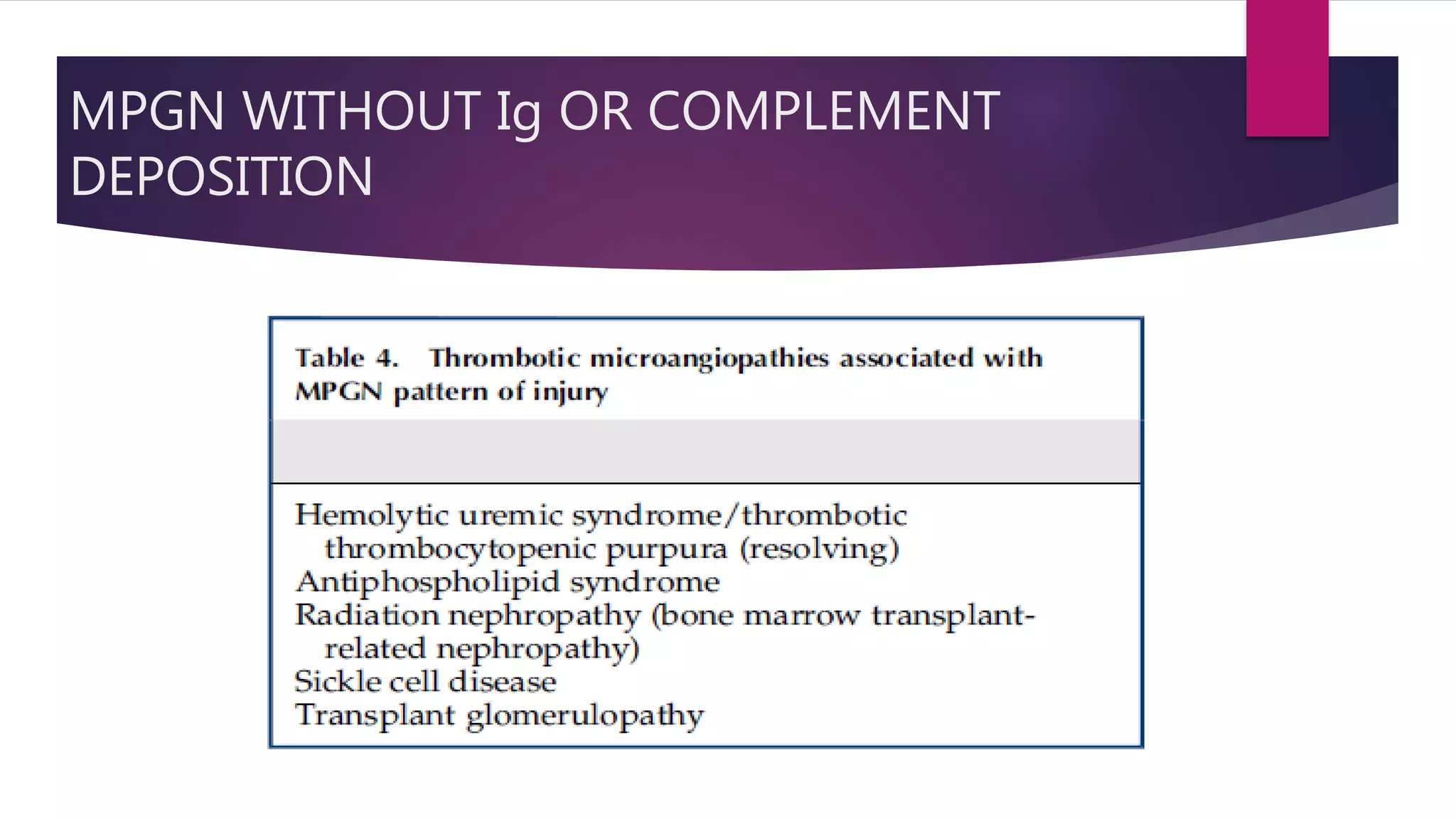 MPGN WITHOUT Ig OR COMPLEMENT DEPOSITION

Table 4. Thrombotic microangiopathies associated with MPGN pattern of injury

Hemolytic uremic syndrome/thrombotic thrombocytopenic purpura (resolving)
Antiphospholipid syndrome
Radiation nephropathy (bone marrow transplant-related nephropathy)
Sickle cell disease
Transplant glomerulopathy